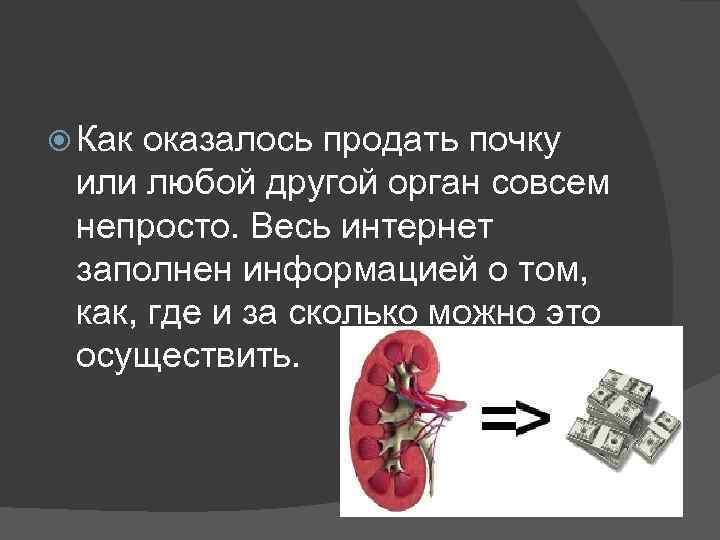 Как оказалось продать почку или любой другой орган совсем непросто. Весь интернет заполнен информацией о том, как, где и за сколько можно это осуществить.

=>